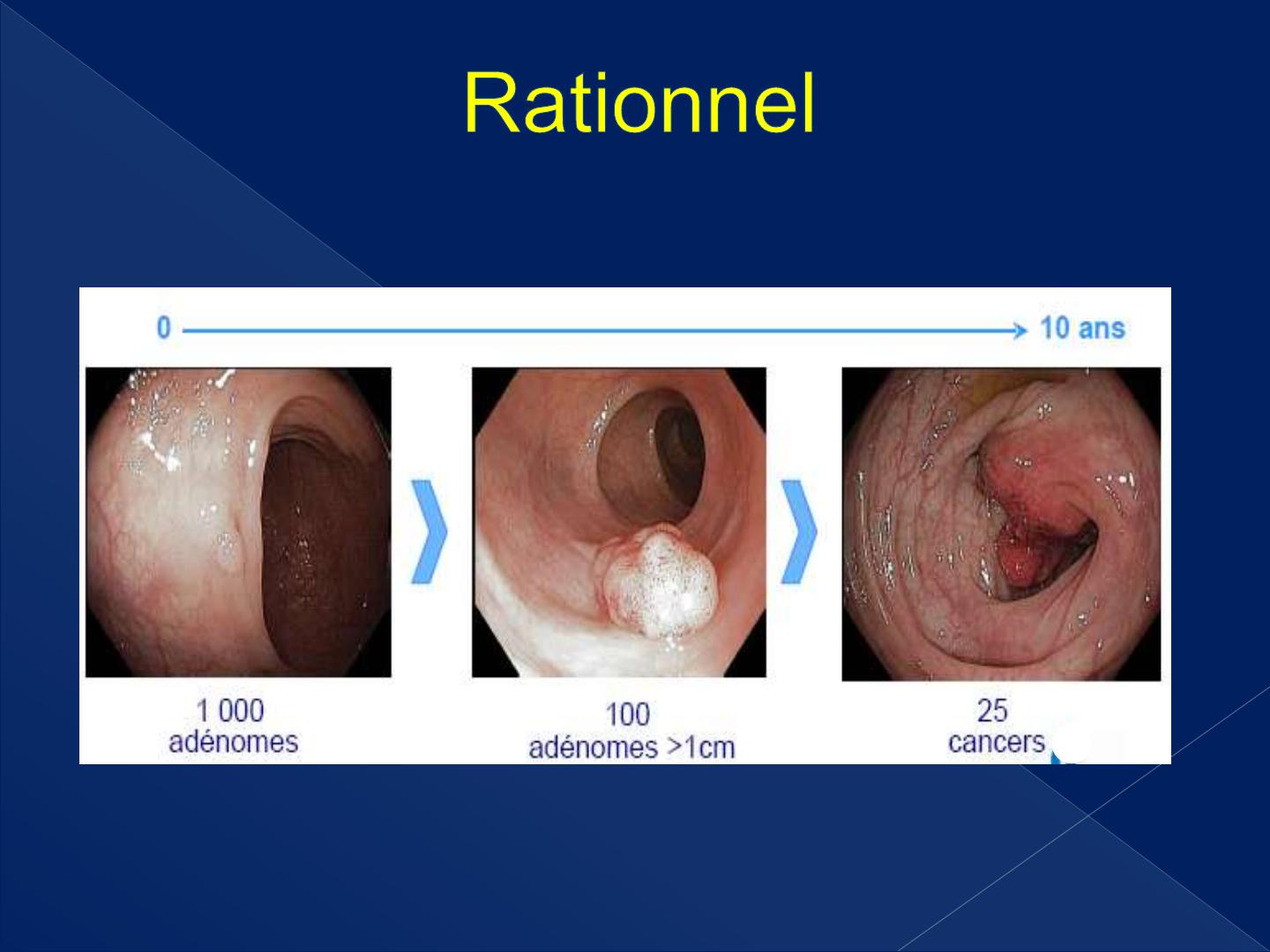 Rationnel

0

10 ans

1 000
adénomes

100
adénomes >1cm

25
cancers